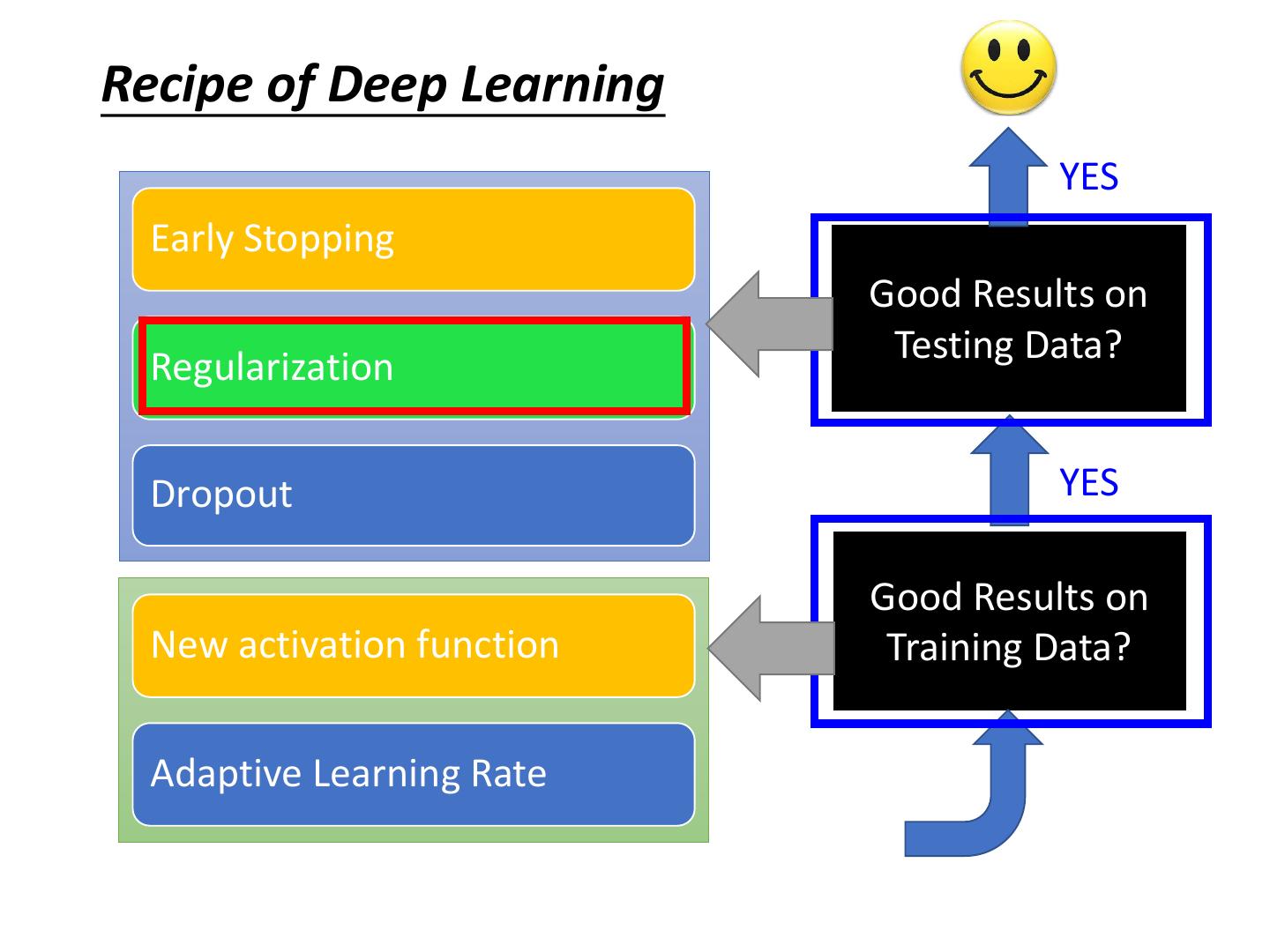 Recipe of Deep Learning

Early Stopping

Regularization

Dropout

New activation function

Adaptive Learning Rate

YES

Good Results on Testing Data?

YES

Good Results on Training Data?